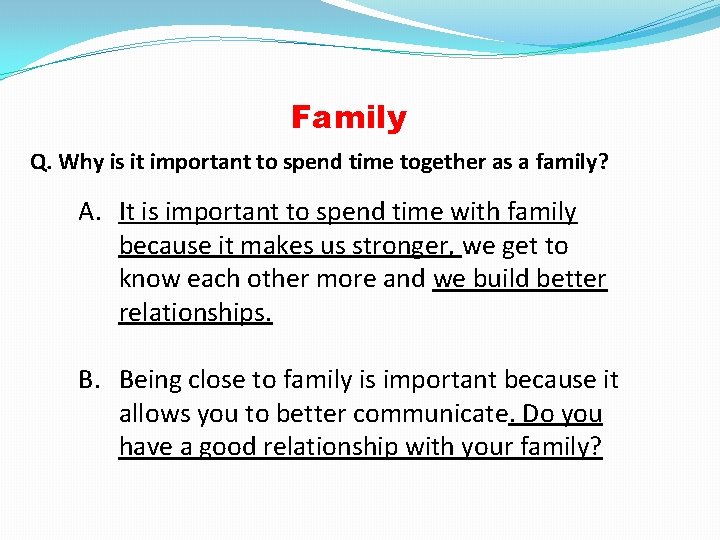 Family

Q. Why is it important to spend time together as a family?

A. It is important to spend time with family because it makes us stronger, we get to know each other more and we build better relationships.

B. Being close to family is important because it allows you to better communicate. Do you have a good relationship with your family?